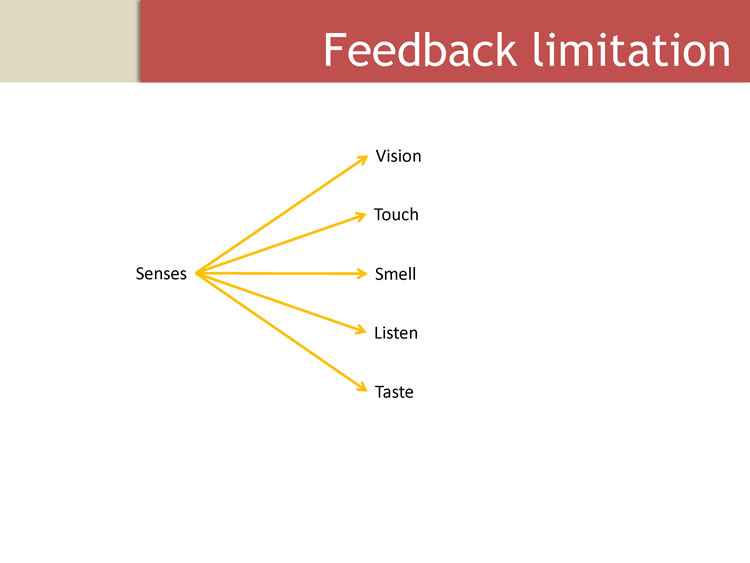 Feedback limitation

Senses

Vision

Touch

Smell

Listen

Taste